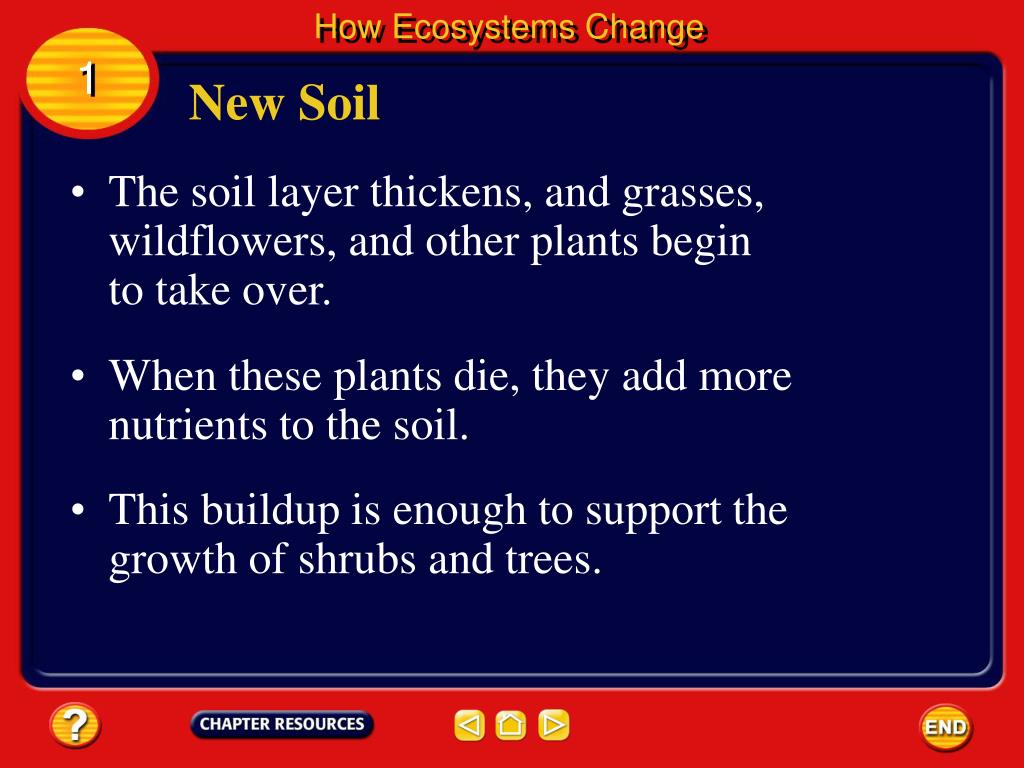 How Ecosystems Change

1

New Soil

• The soil layer thickens, and grasses, wildflowers, and other plants begin to take over.

• When these plants die, they add more nutrients to the soil.

• This buildup is enough to support the growth of shrubs and trees.

?

CHAPTER RESOURCES

END